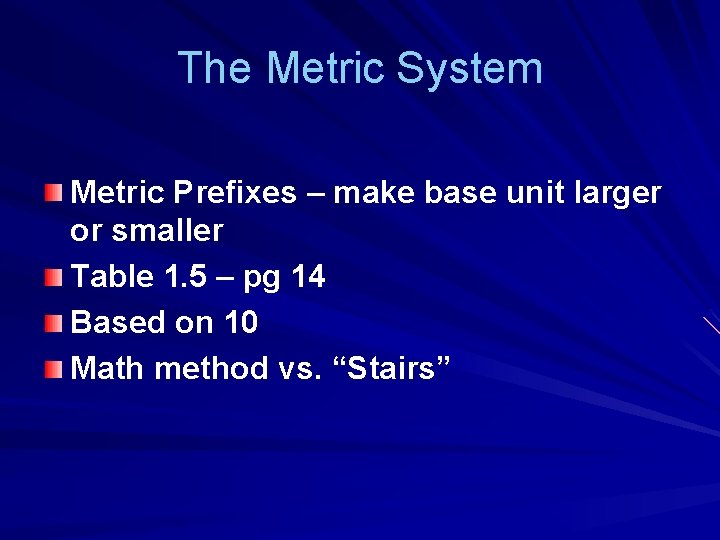 The Metric System

Metric Prefixes – make base unit larger or smaller

Table 1.5 – pg 14

Based on 10

Math method vs. “Stairs”